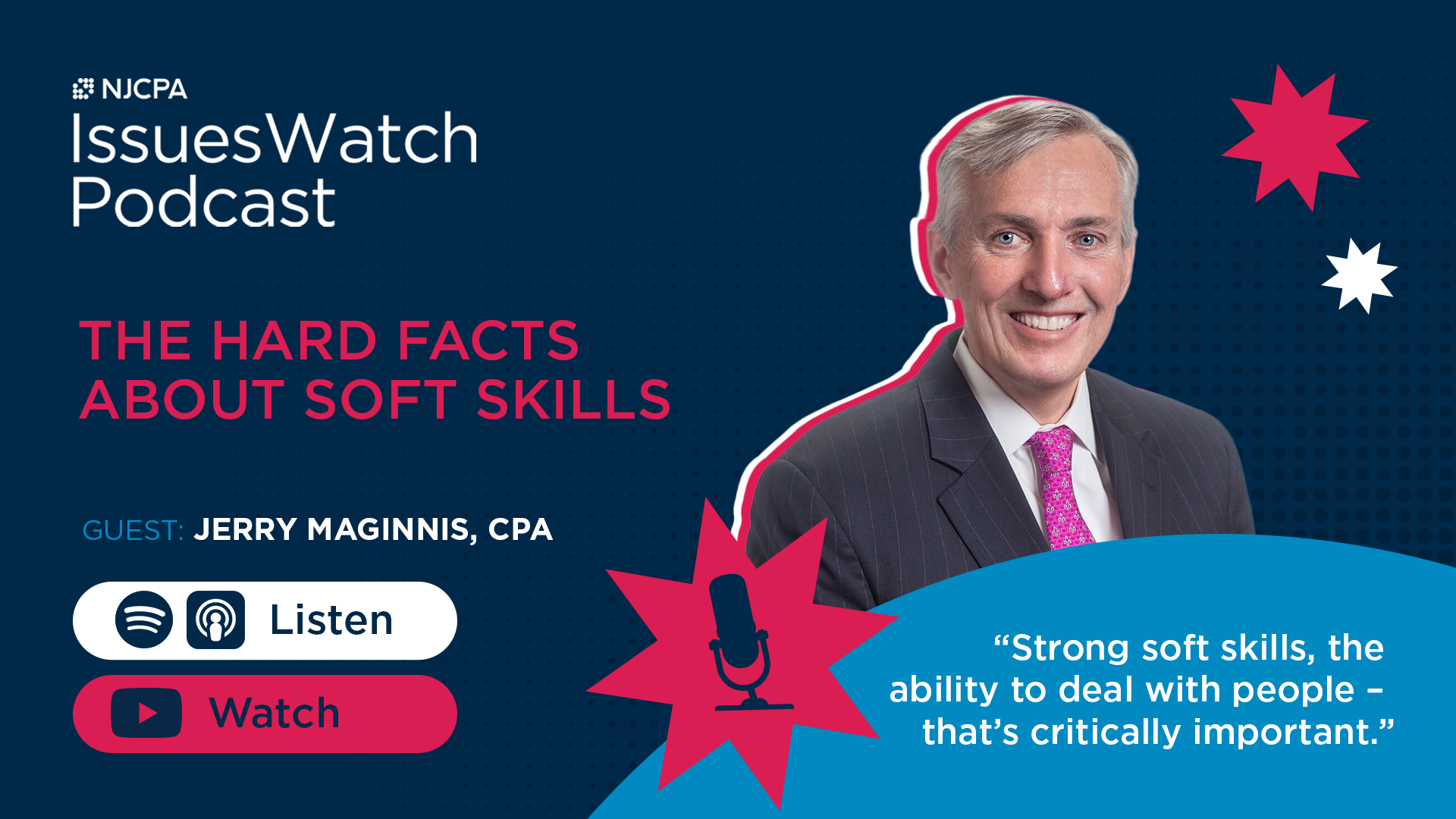 NJCPA
IssuesWatch Podcast

THE HARD FACTS ABOUT SOFT SKILLS

GUEST: JERRY MAGINNIS, CPA

Listen

Watch

“Strong soft skills, the ability to deal with people – that’s critically important.”